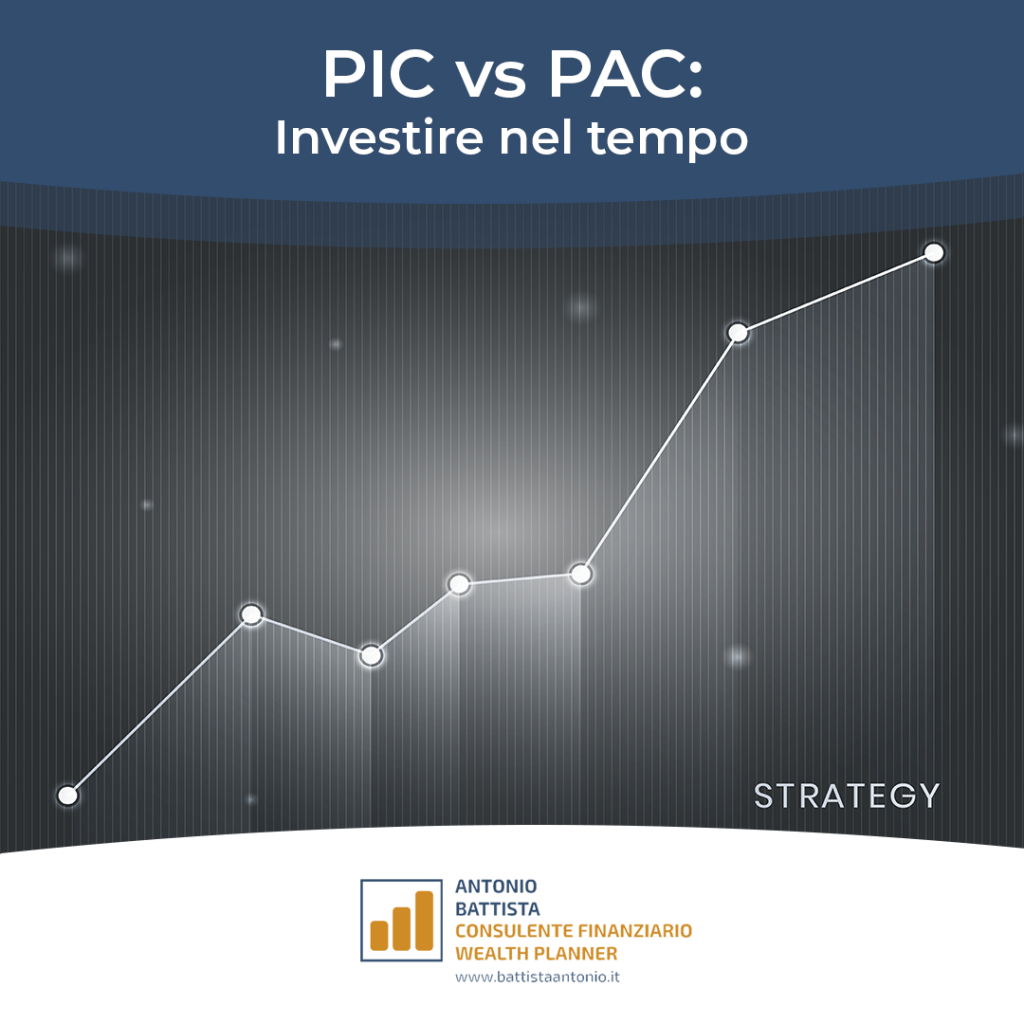 PIC vs PAC:
Investire nel tempo

STRATEGY

ANTONIO
BATTISTA
CONSULENTE FINANZIARIO
WEALTH PLANNER
www.battistaantonio.it